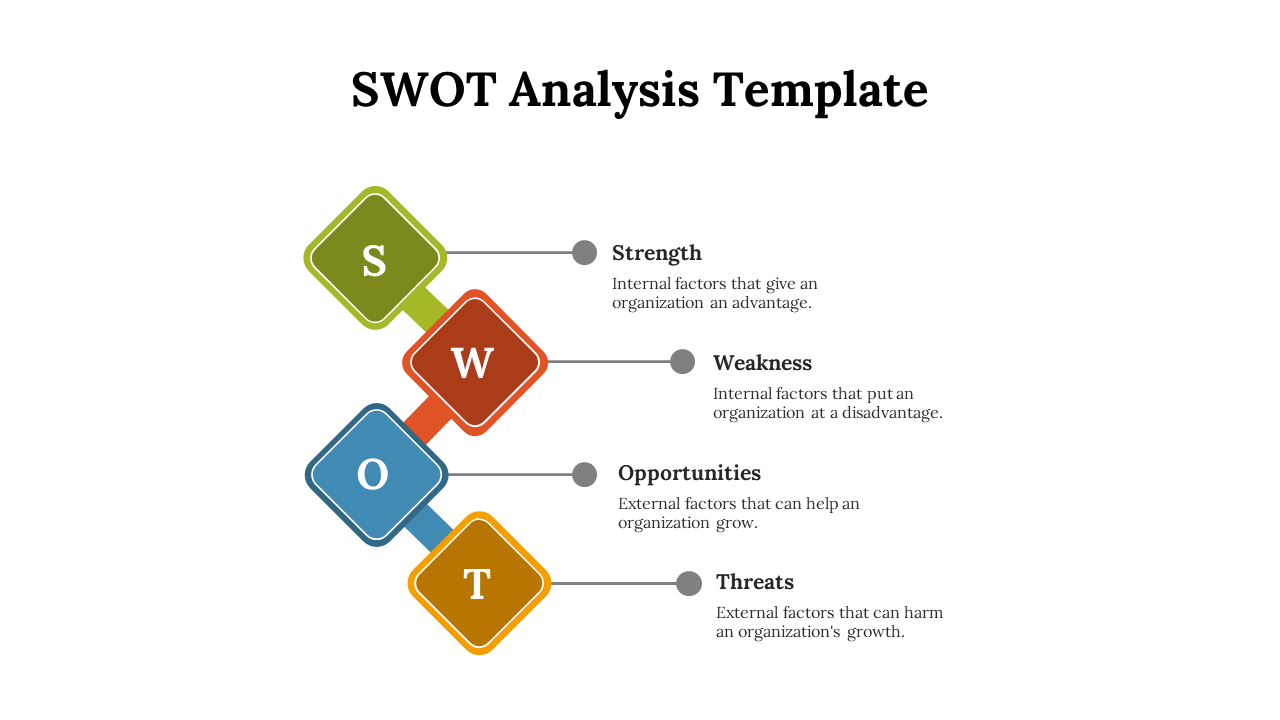 SWOT Analysis Template

S

Strength

Internal factors that give an organization an advantage.

W

Weakness

Internal factors that put an organization at a disadvantage.

O

Opportunities

External factors that can help an organization grow.

T

Threats

External factors that can harm an organization's growth.